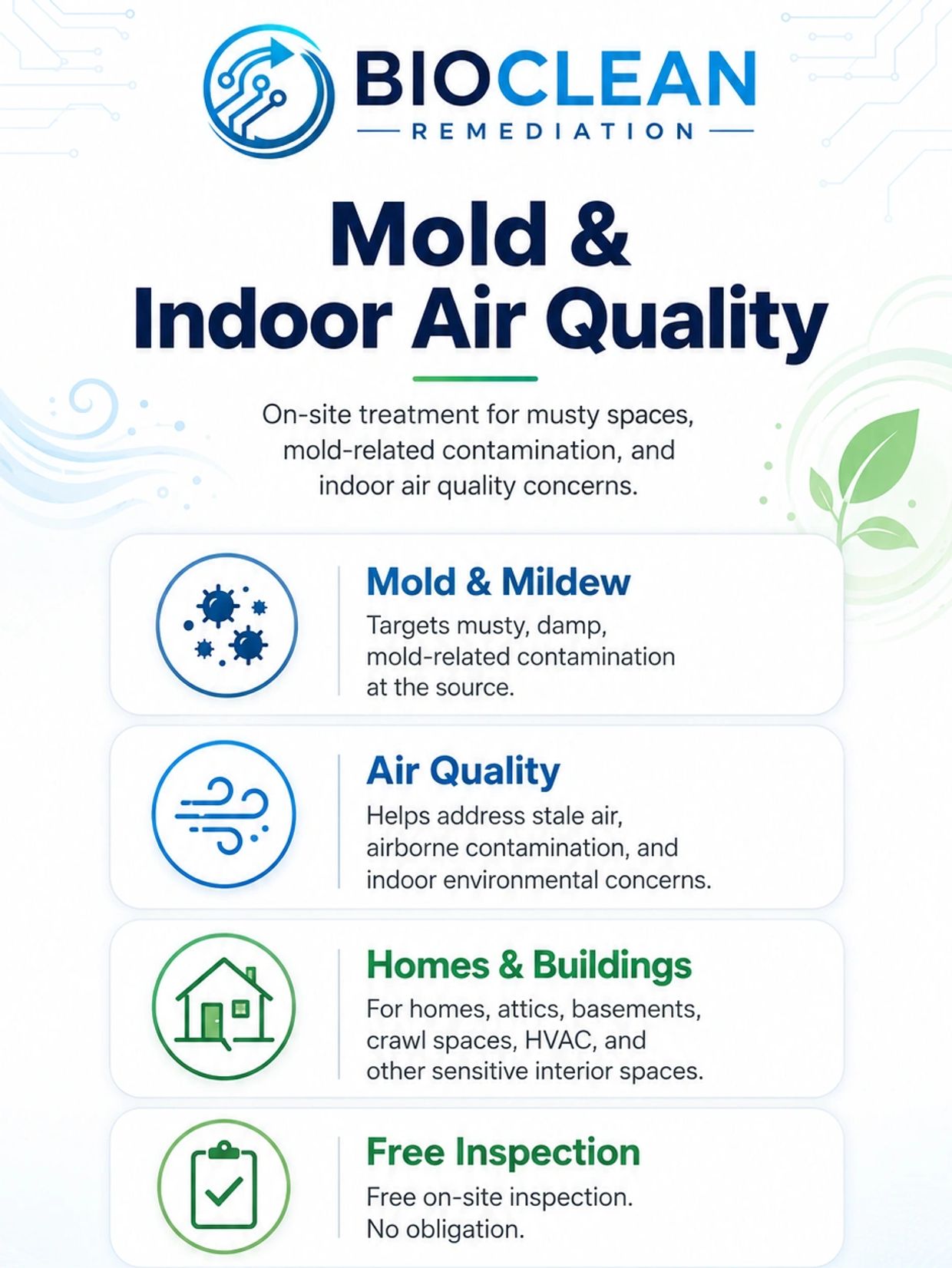 BIOCLEAN
REMEDIATION

Mold &
Indoor Air Quality

On-site treatment for musty spaces, mold-related contamination, and indoor air quality concerns.

Mold & Mildew
Targets musty, damp, mold-related contamination at the source.

Air Quality
Helps address stale air, airborne contamination, and indoor environmental concerns.

Homes & Buildings
For homes, attics, basements, crawl spaces, HVAC, and other sensitive interior spaces.

Free Inspection
Free on-site inspection. No obligation.